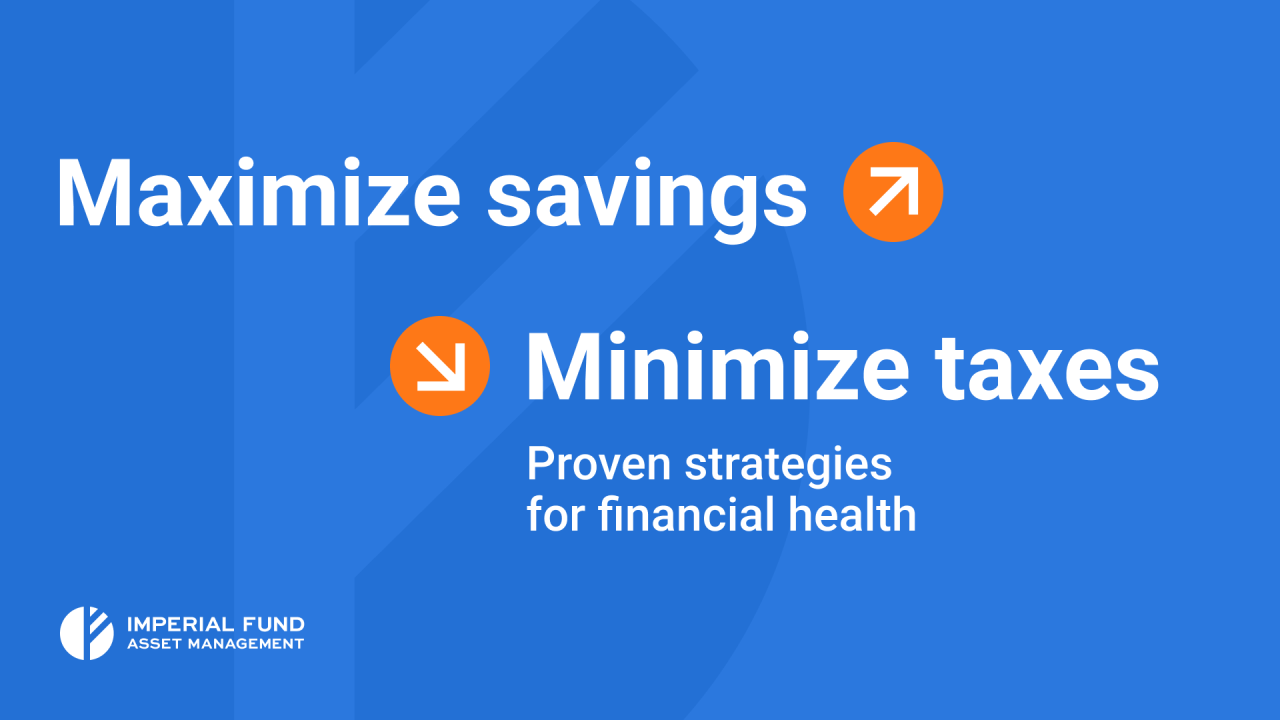 Maximize savings

Minimize taxes

Proven strategies for financial health

IMPERIAL FUND
ASSET MANAGEMENT